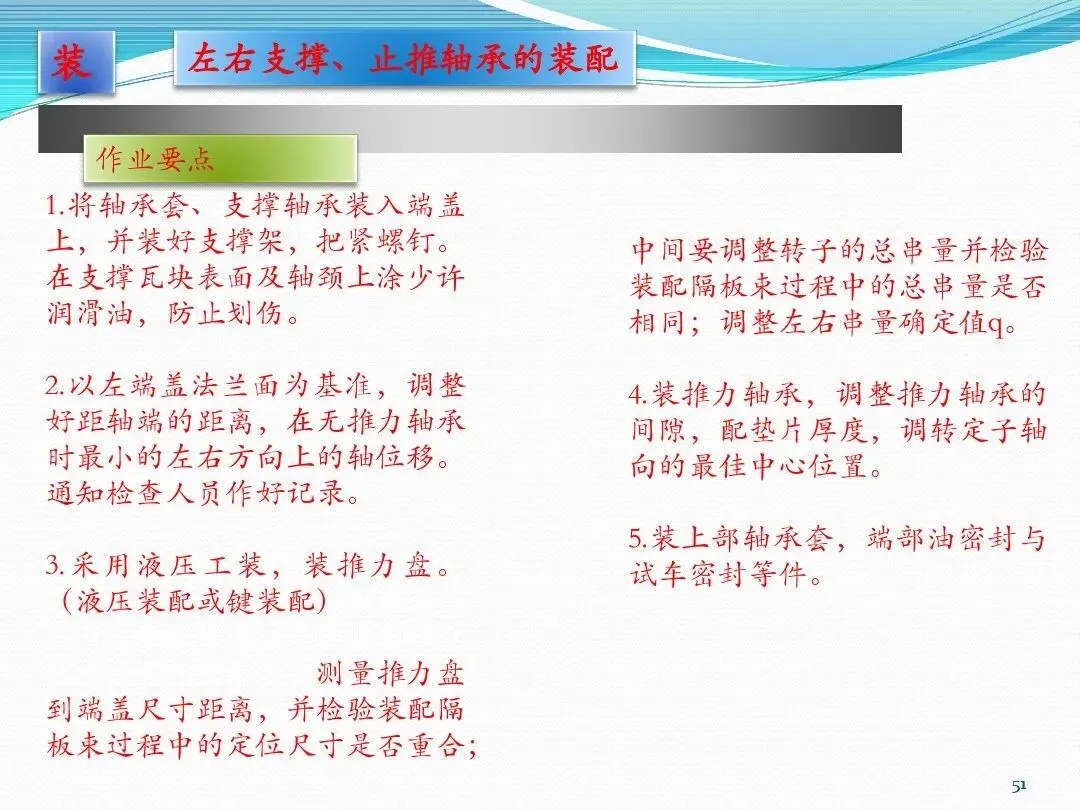 装

左右支撑、止推轴承的装配

作业要点

1.将轴承套、支撑轴承装入端盖上，并装好支撑架，把紧螺钉。在支撑瓦块表面及轴颈上涂少许润滑油，防止划伤。

2.以左端盖法兰面为基准，调整好距轴端的距离，在无推力轴承时最小的左右方向上的轴位移。通知检查人员作好记录。

3.采用液压工装，装推力盘。（液压装配或键装配）

测量推力盘到端盖尺寸距离，并检验装配隔板束过程中的定位尺寸是否重合；

中间要调整转子的总串量并检验装配隔板束过程中的总串量是否相同；调整左右串量确定值q。

4.装推力轴承，调整推力轴承的间隙，配垫片厚度，调转定子轴向的最佳中心位置。

5.装上部轴承套，端部油密封与试车密封等件。

51